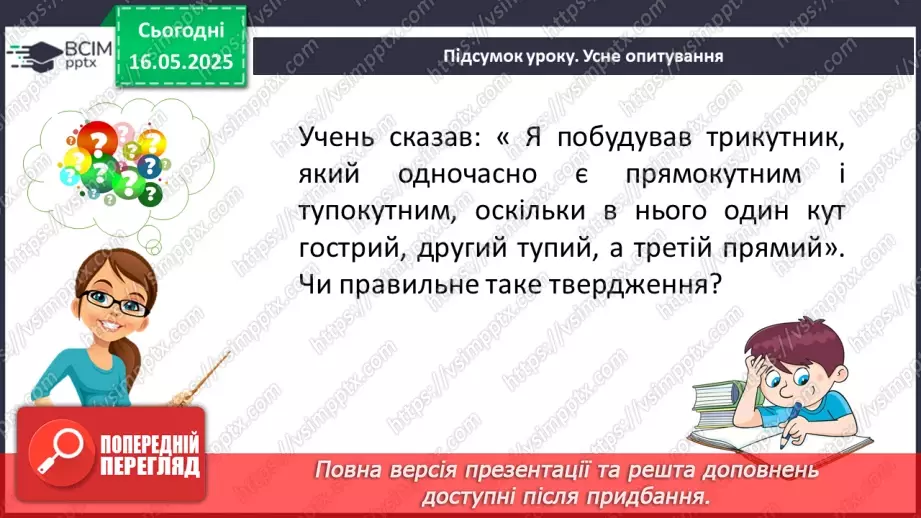 ВСІМ pptx

Сьогодні 16.05.2025

Підсумок уроку. Усне опитування

Учень сказав: « Я побудував трикутник, який одночасно є прямокутним і тупокутним, оскільки в нього один кут гострий, другий тупий, а третій прямий». Чи правильне таке твердження?

ПОПЕРЕДНІЙ ПЕРЕГЛЯД

Повна версія презентації та решта доповнень доступні після придбання.

https://vsimpptx.com